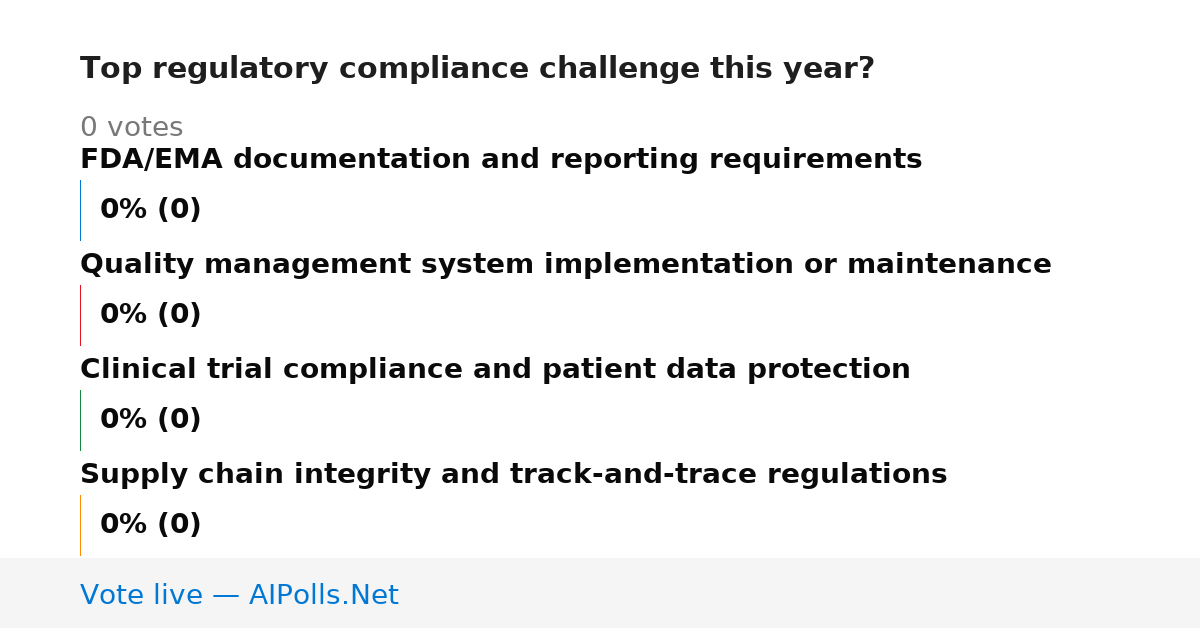 Top regulatory compliance challenge this year?

0 votes

FDA/EMA documentation and reporting requirements

0% (0)

Quality management system implementation or maintenance

0% (0)

Clinical trial compliance and patient data protection

0% (0)

Supply chain integrity and track-and-trace regulations

0% (0)

Vote live — AIPolls.Net